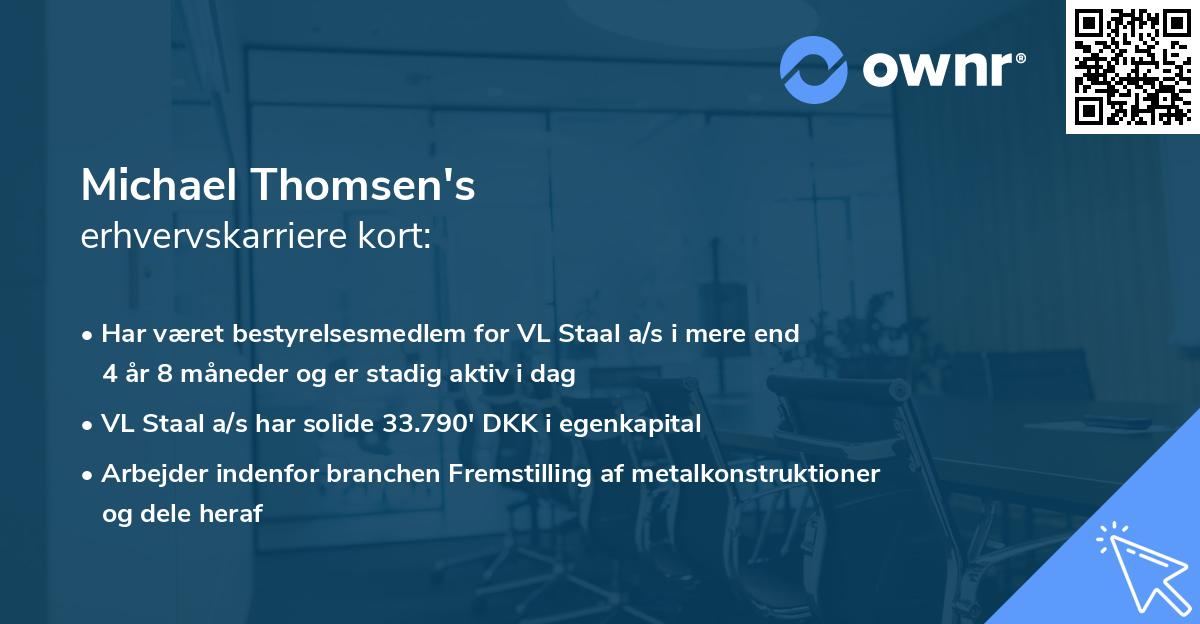 ownr®

Michael Thomsen's
erhvervskarriere kort:

• Har været bestyrelsesmedlem for VL Staal a/s i mere end 4 år 8 måneder og er stadig aktiv i dag

• VL Staal a/s har solide 33.790' DKK i egenkapital

• Arbejder indenfor branchen Fremstilling af metalkonstruktioner og dele heraf